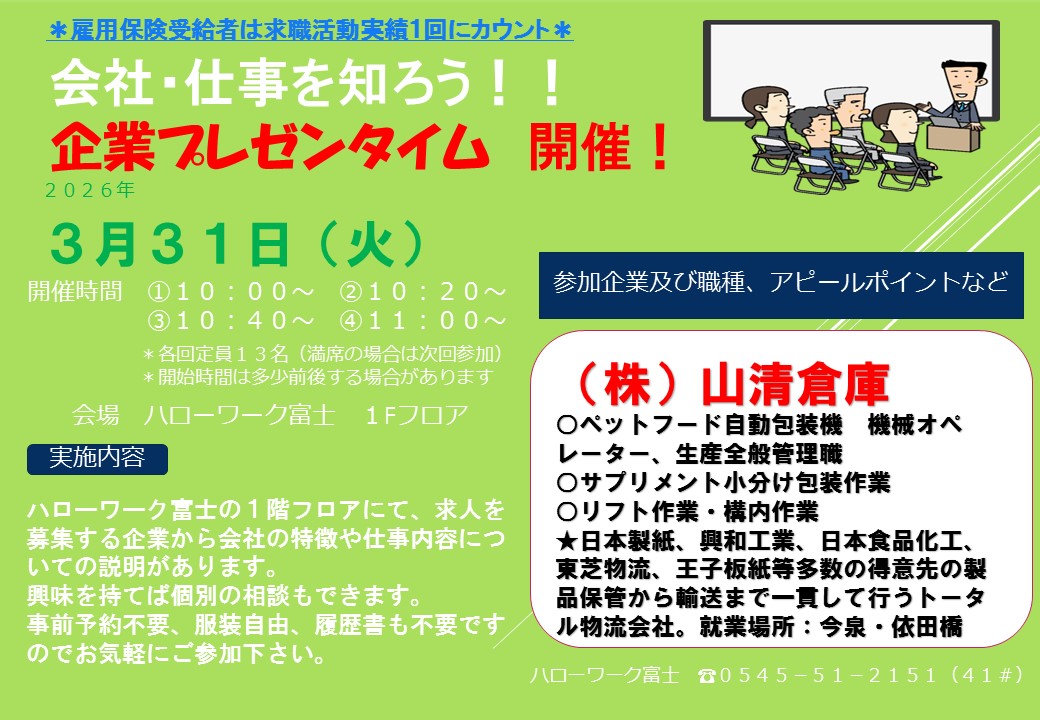 ＊雇用保険受給者は求職活動実績1回にカウント＊

会社・仕事を知ろう！！

企業プレゼンタイム　開催！

２０２６年

３月３１日（火）

開催時間　①１０：００～　②１０：２０～
③１０：４０～　④１１：００～

＊各回定員１３名（満席の場合は次回参加）
＊開始時間は多少前後する場合があります

会場　ハローワーク富士　１Fフロア

実施内容

ハローワーク富士の１階フロアにて、求人を募集する企業から会社の特徴や仕事内容についての説明があります。
興味を持てば個別の相談もできます。
事前予約不要、服装自由、履歴書も不要ですのでお気軽にご参加下さい。

参加企業及び職種、アピールポイントなど

（株）山清倉庫

〇ペットフード自動包装機　機械オペレーター、生産全般管理職
〇サプリメント小分け包装作業
〇リフト作業・構内作業
★日本製紙、興和工業、日本食品化工、東芝物流、王子板紙等多数の得意先の製品保管から輸送まで一貫して行うトータル物流会社。就業場所：今泉・依田橋

ハローワーク富士　☎０５４５－５１－２１５１（４１＃）